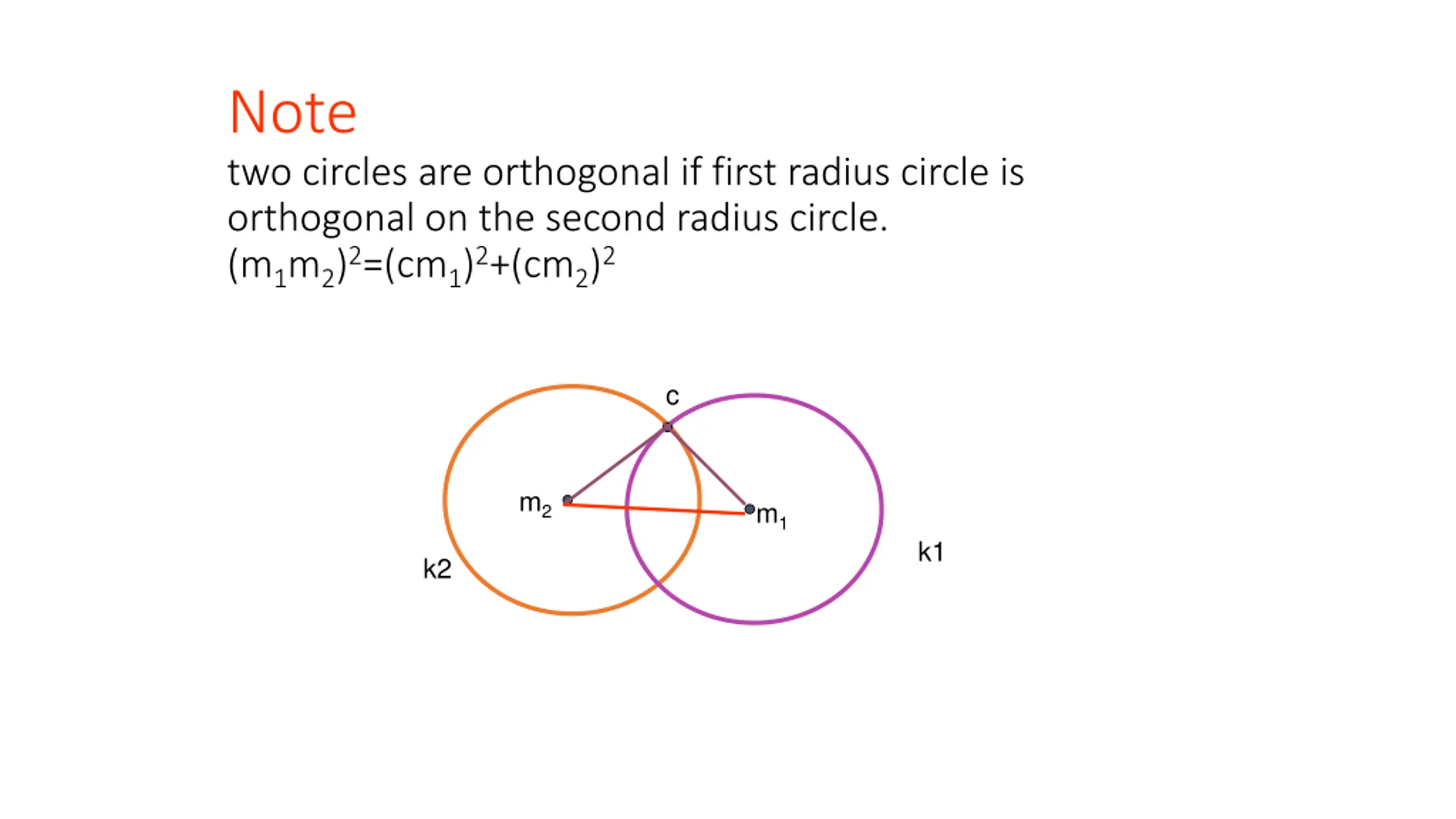 Note

two circles are orthogonal if first radius circle is orthogonal on the second radius circle.
$(m_1m_2)^2=(cm_1)^2+(cm_2)^2$

c
$m_2$
$m_1$
k2
k1